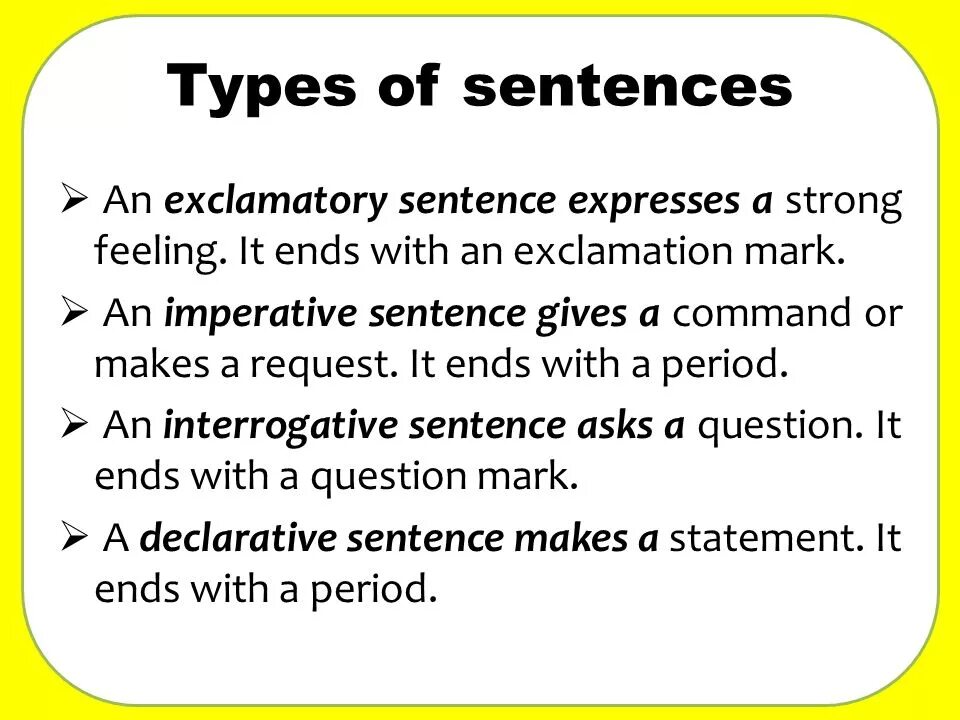 Types of sentences

➢ An exclamatory sentence expresses a strong feeling. It ends with an exclamation mark.

➢ An imperative sentence gives a command or makes a request. It ends with a period.

➢ An interrogative sentence asks a question. It ends with a question mark.

➢ A declarative sentence makes a statement. It ends with a period.